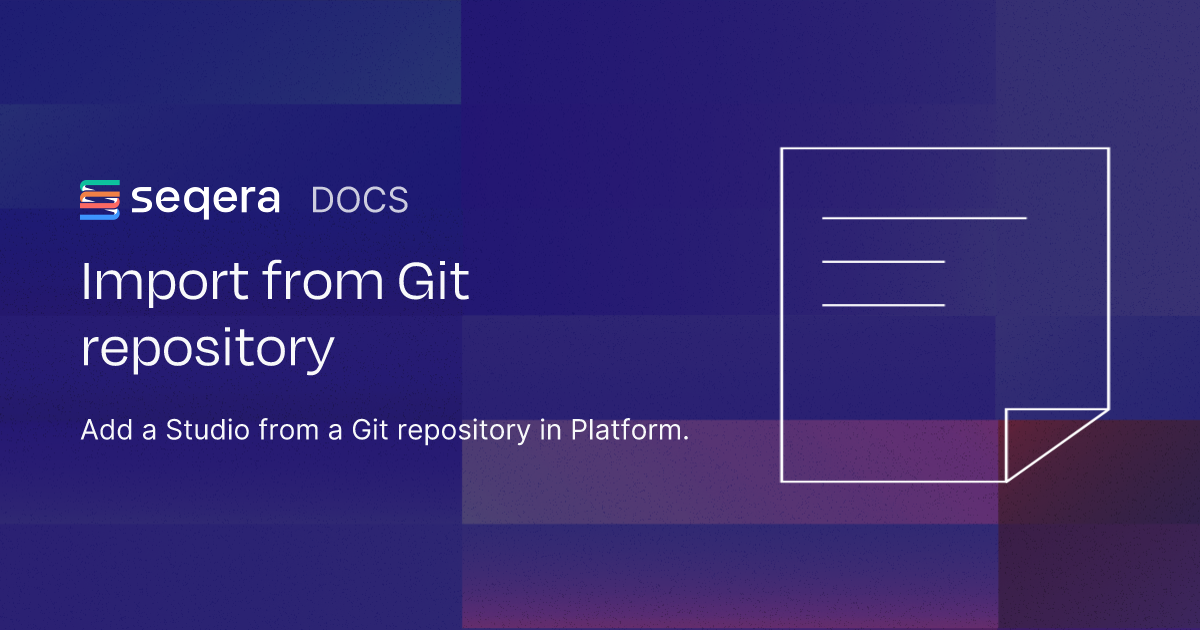 seqera DOCS

Import from Git repository

Add a Studio from a Git repository in Platform.